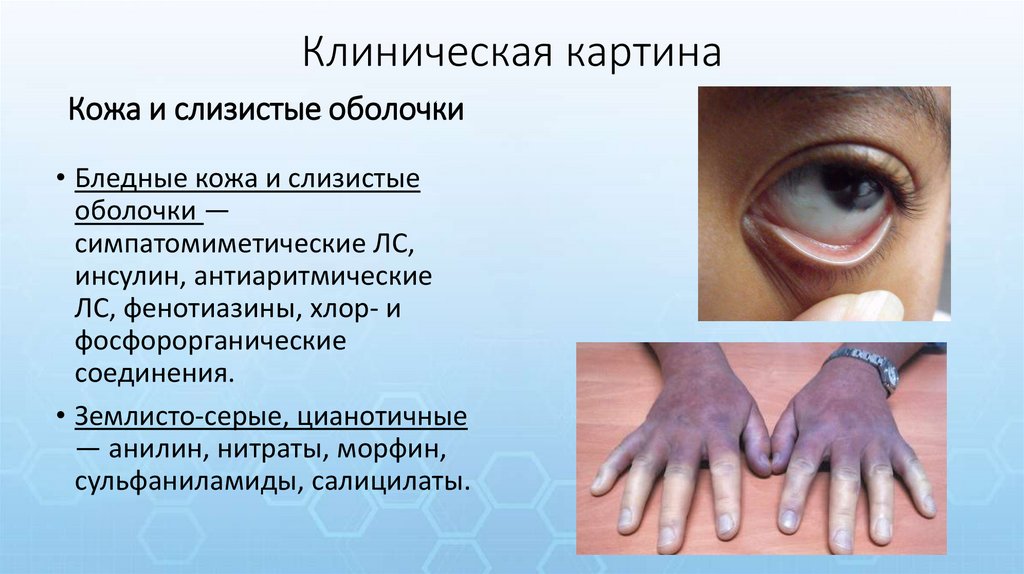 Клиническая картина

Кожа и слизистые оболочки

• Бледные кожа и слизистые оболочки — симпатомиметические ЛС, инсулин, антиаритмические ЛС, фенотиазины, хлор- и фосфорорганические соединения.

• Землисто-серые, цианотичные — анилин, нитраты, морфин, сульфаниламиды, салицилаты.